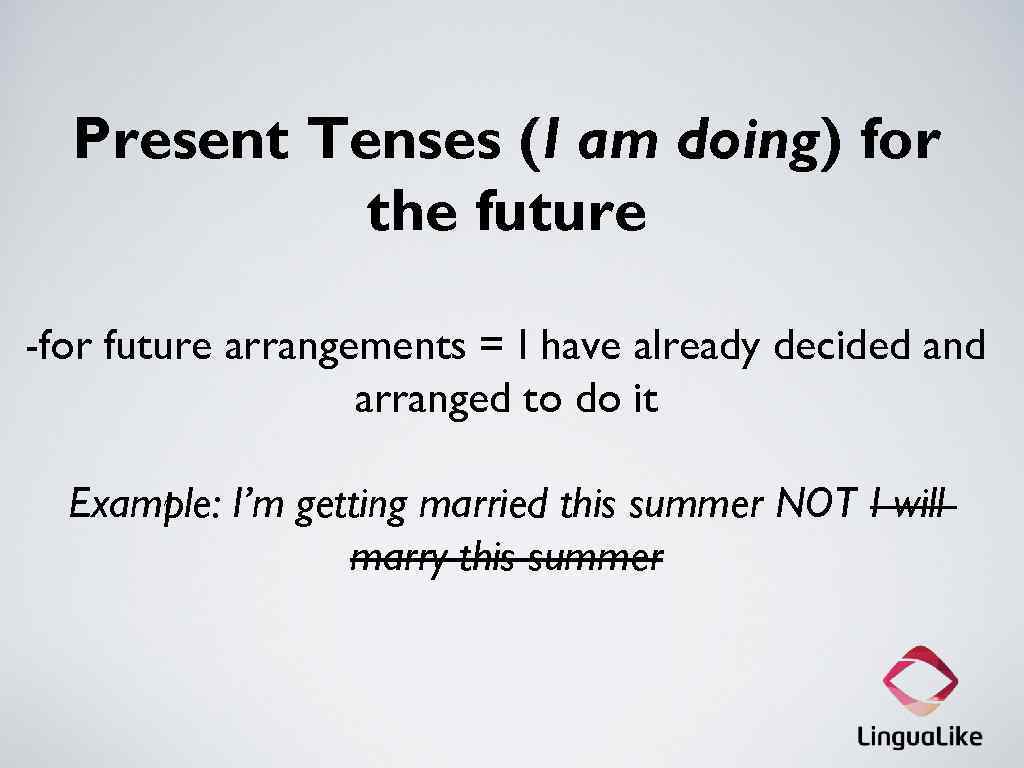 Present Tenses (I am doing) for the future

-for future arrangements = I have already decided and arranged to do it

Example: I'm getting married this summer NOT I will marry this summer

LinguaLike